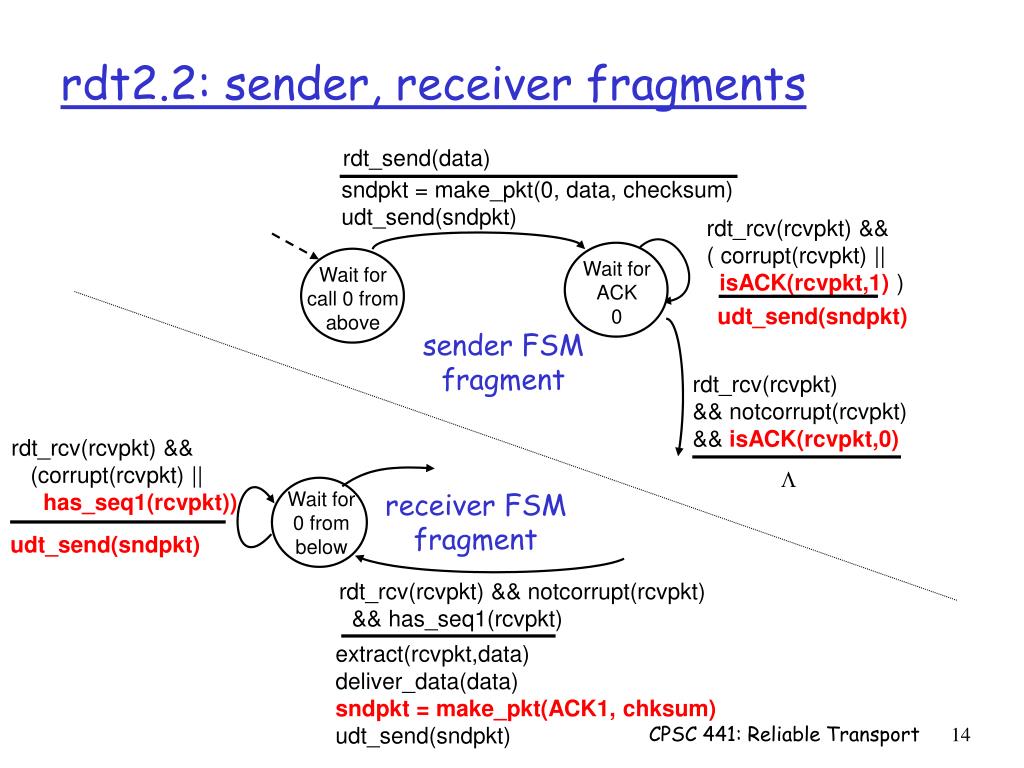 rdt2.2: sender, receiver fragments

rdt_send(data)

sndpkt = make_pkt(0, data, checksum)
udt_send(sndpkt)

Wait for call 0 from above

Wait for ACK 0

rdt_rcv(rcvpkt) && ( corrupt(rcvpkt) || isACK(rcvpkt,1) )

udt_send(sndpkt)

sender FSM fragment

rdt_rcv(rcvpkt) && notcorrupt(rcvpkt) && isACK(rcvpkt,0)

$\Lambda$

rdt_rcv(rcvpkt) && (corrupt(rcvpkt) || has_seq1(rcvpkt))

udt_send(sndpkt)

Wait for 0 from below

receiver FSM fragment

rdt_rcv(rcvpkt) && notcorrupt(rcvpkt) && has_seq1(rcvpkt)

extract(rcvpkt,data)
deliver_data(data)
sndpkt = make_pkt(ACK1, chksum)
udt_send(sndpkt)

CPSC 441: Reliable Transport

14